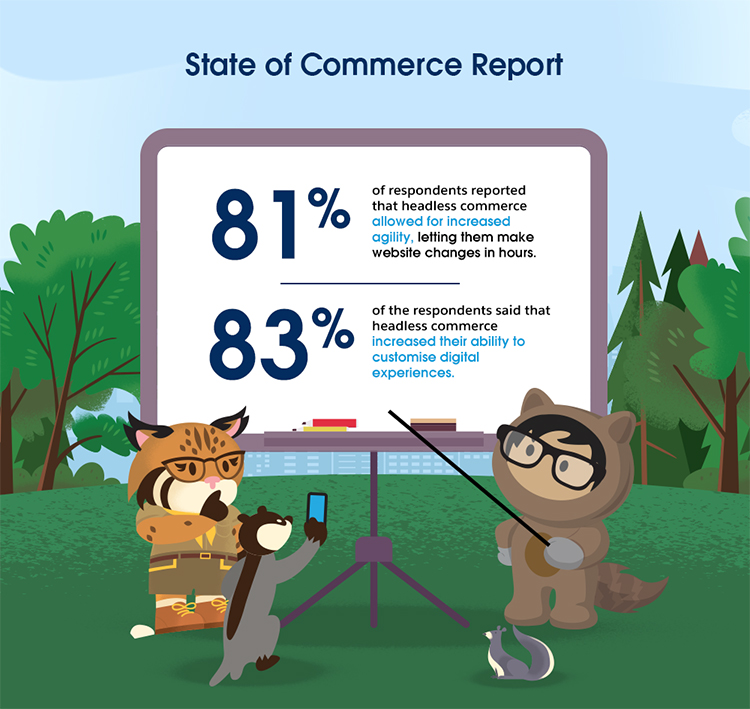 State of Commerce Report

81%

of respondents reported that headless commerce allowed for increased agility, letting them make website changes in hours.

83%

of the respondents said that headless commerce increased their ability to customise digital experiences.